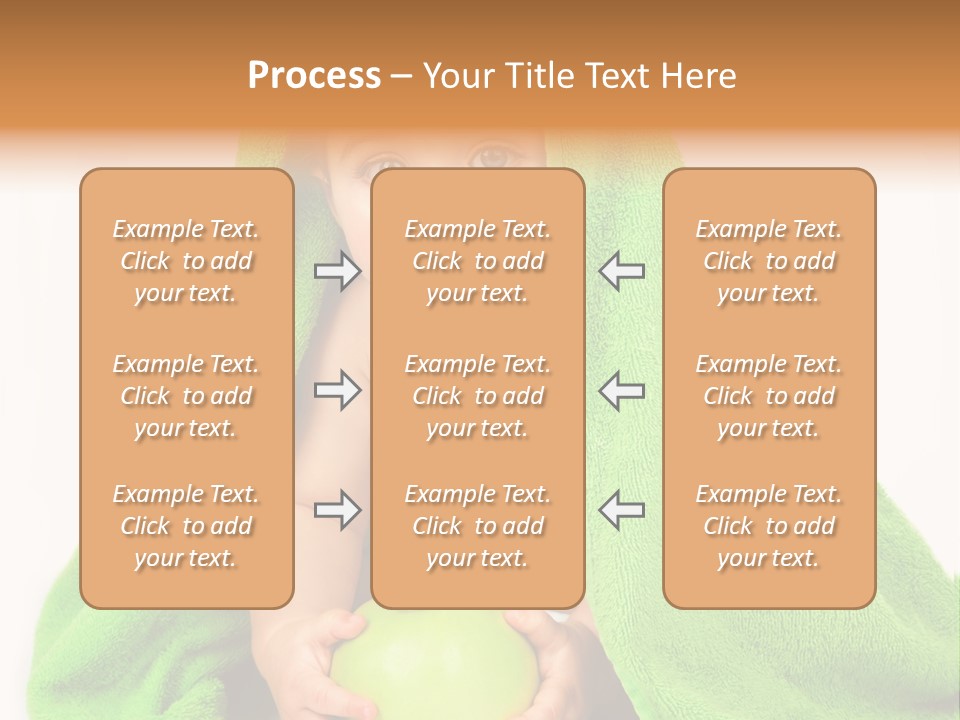 Process – Your Title Text Here

Example Text. Click to add your text.

Example Text. Click to add your text.

Example Text. Click to add your text.

Example Text. Click to add your text.

Example Text. Click to add your text.

Example Text. Click to add your text.

Example Text. Click to add your text.

Example Text. Click to add your text.

Example Text. Click to add your text.